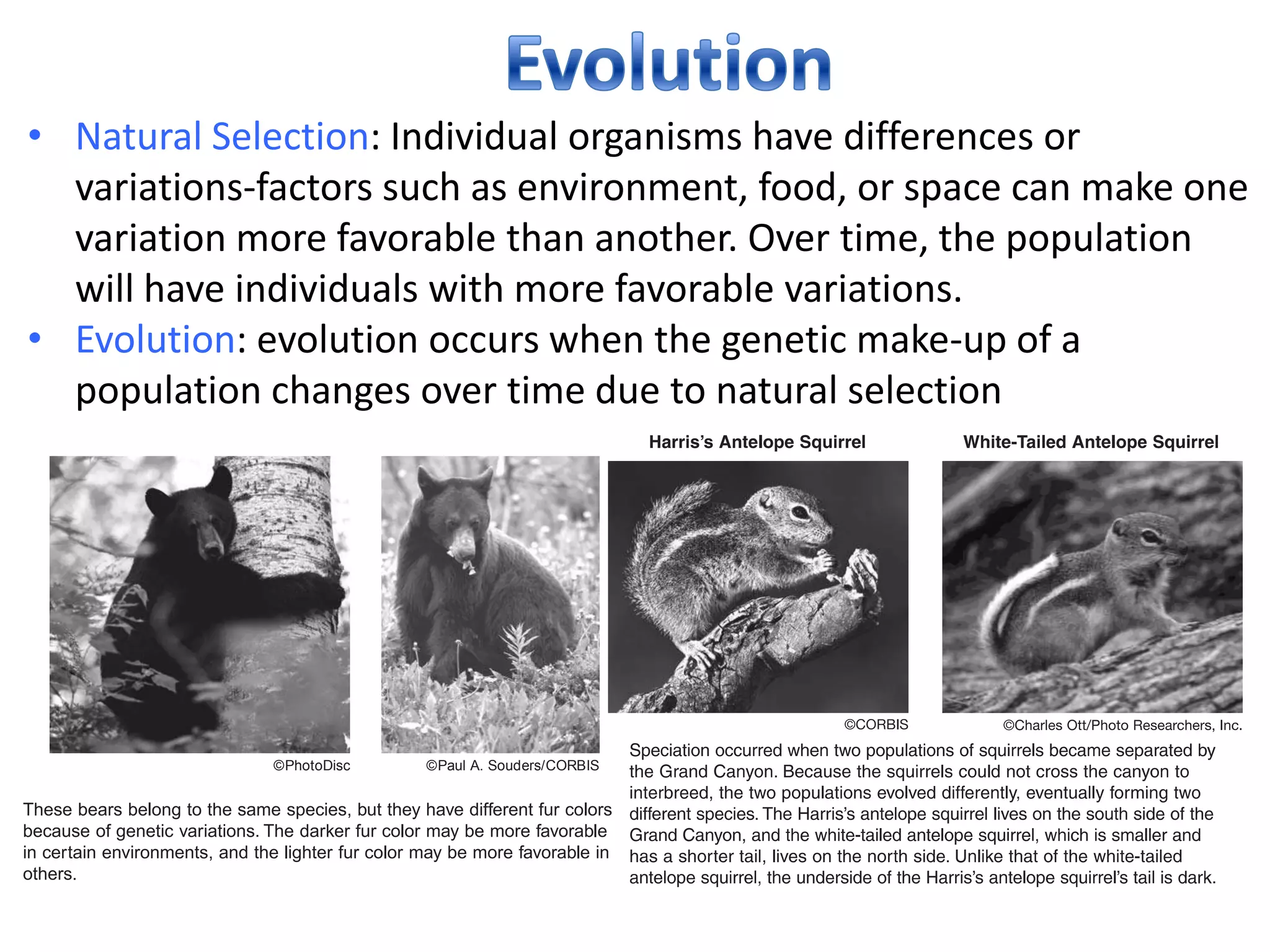 Evolution

• Natural Selection: Individual organisms have differences or variations-factors such as environment, food, or space can make one variation more favorable than another. Over time, the population will have individuals with more favorable variations.

• Evolution: evolution occurs when the genetic make-up of a population changes over time due to natural selection

©PhotoDisc

©Paul A. Souders/CORBIS

These bears belong to the same species, but they have different fur colors because of genetic variations. The darker fur color may be more favorable in certain environments, and the lighter fur color may be more favorable in others.

Harris's Antelope Squirrel

White-Tailed Antelope Squirrel

©CORBIS

©Charles Ott/Photo Researchers, Inc.

Speciation occurred when two populations of squirrels became separated by the Grand Canyon. Because the squirrels could not cross the canyon to interbreed, the two populations evolved differently, eventually forming two different species. The Harris's antelope squirrel lives on the south side of the Grand Canyon, and the white-tailed antelope squirrel, which is smaller and has a shorter tail, lives on the north side. Unlike that of the white-tailed antelope squirrel, the underside of the Harris's antelope squirrel's tail is dark.